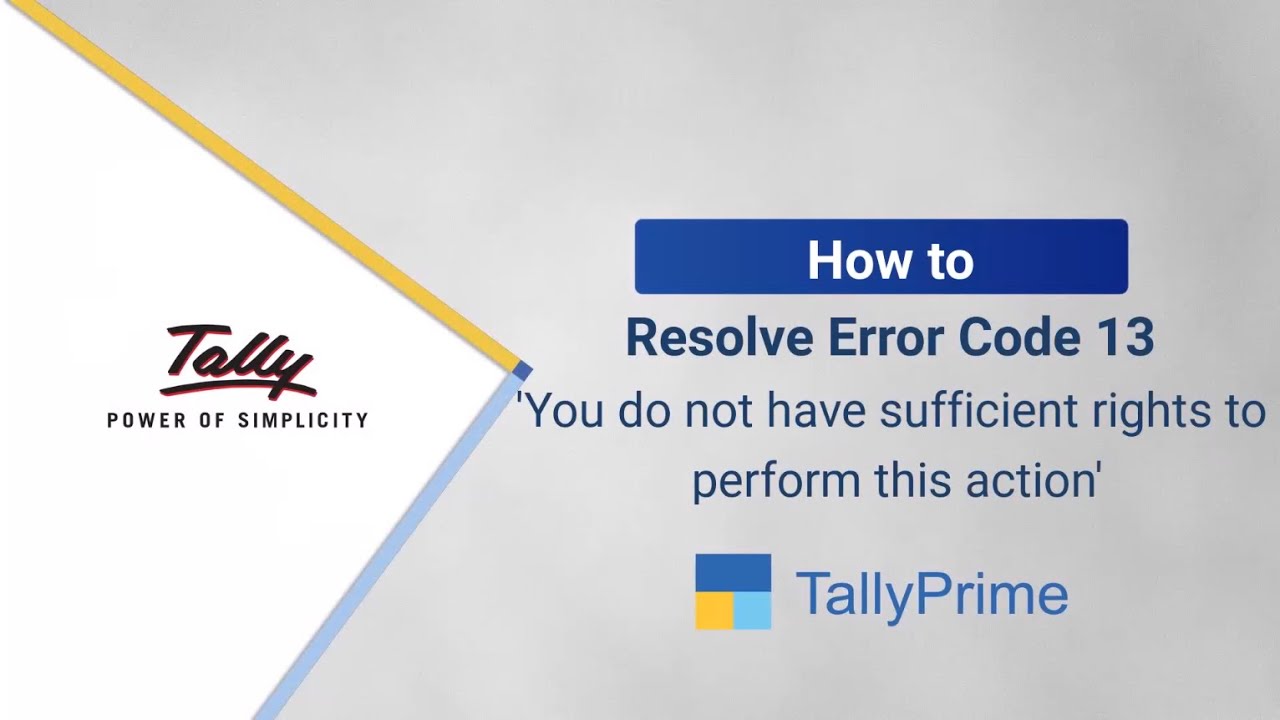 Tally
POWER OF SIMPLICITY

How to
Resolve Error Code 13
'You do not have sufficient rights to perform this action'

TallyPrime